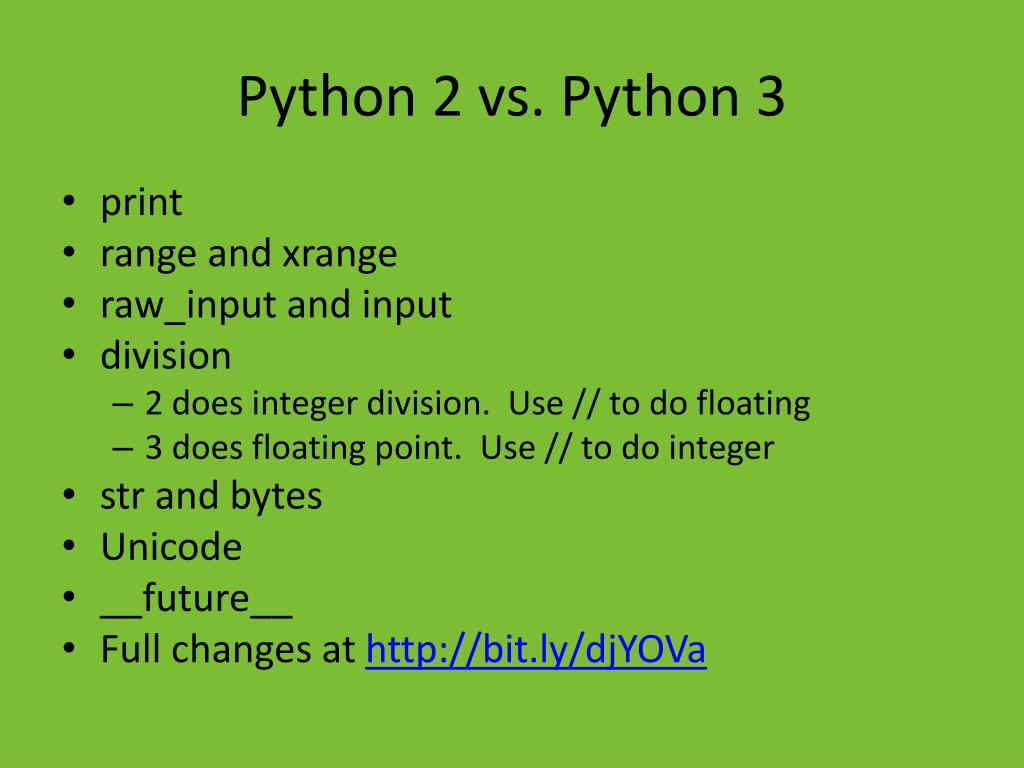 Python 2 vs. Python 3

• print
• range and xrange
• raw_input and input
• division
– 2 does integer division.  Use // to do floating
– 3 does floating point.  Use // to do integer
• str and bytes
• Unicode
• __future__
• Full changes at http://bit.ly/djYOVa